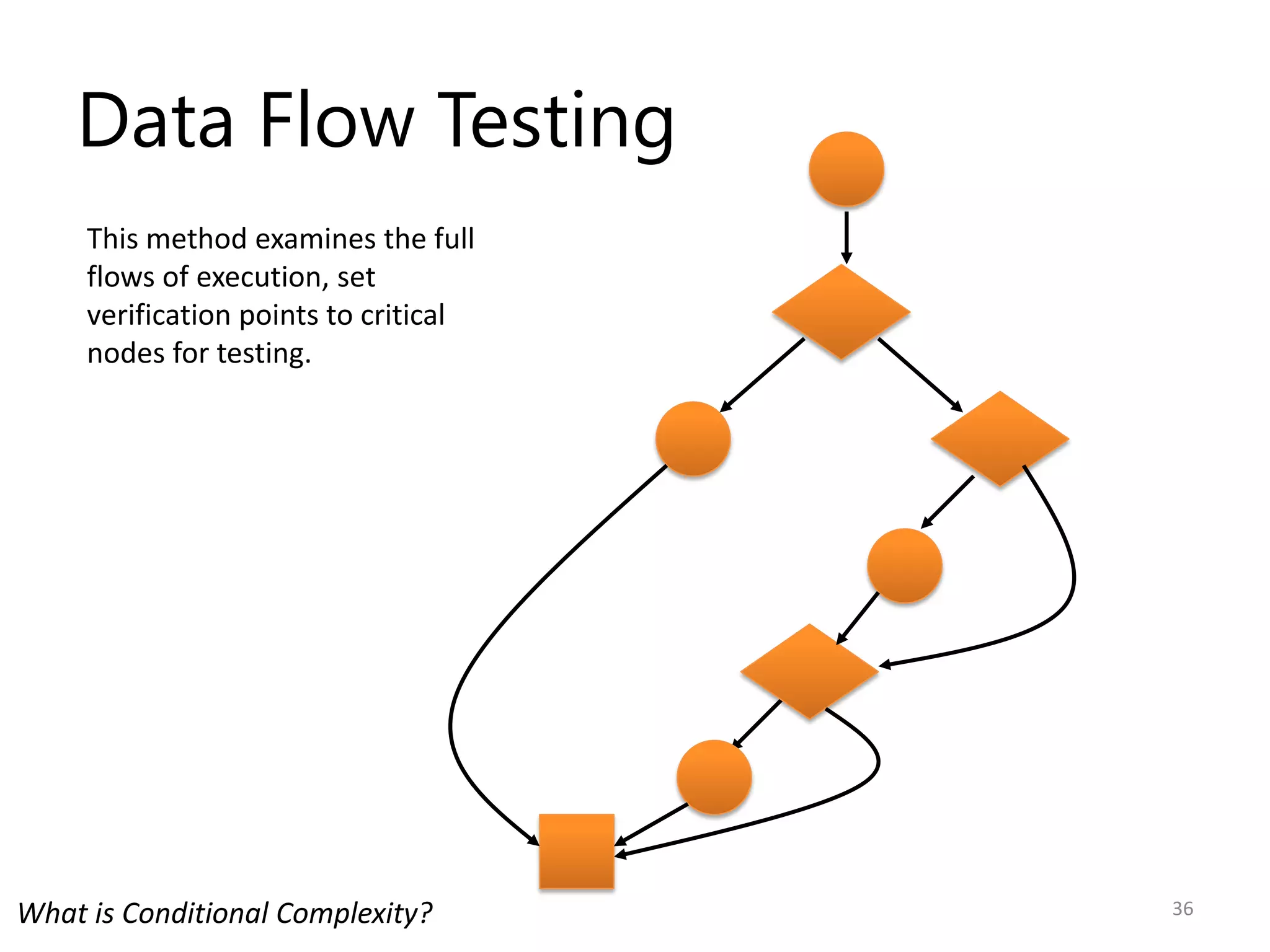 Data Flow Testing

This method examines the full flows of execution, set verification points to critical nodes for testing.

What is Conditional Complexity?

36